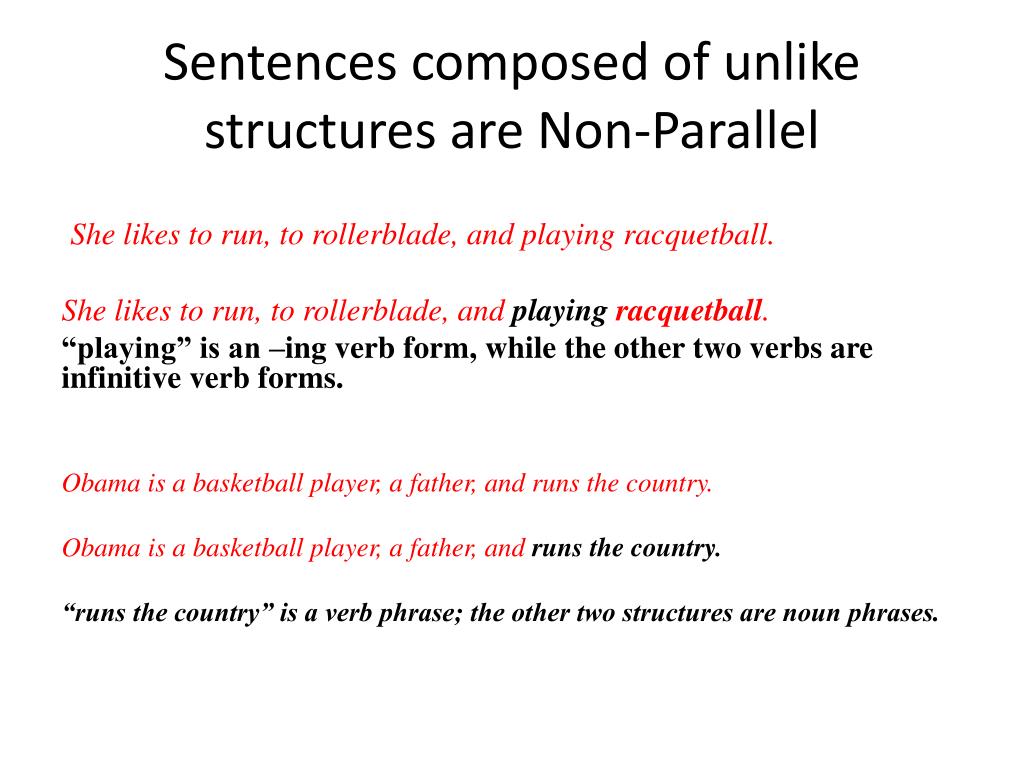 Sentences composed of unlike structures are Non-Parallel

She likes to run, to rollerblade, and playing racquetball.

She likes to run, to rollerblade, and playing racquetball.
“playing” is an –ing verb form, while the other two verbs are infinitive verb forms.

Obama is a basketball player, a father, and runs the country.

Obama is a basketball player, a father, and runs the country.

“runs the country” is a verb phrase; the other two structures are noun phrases.